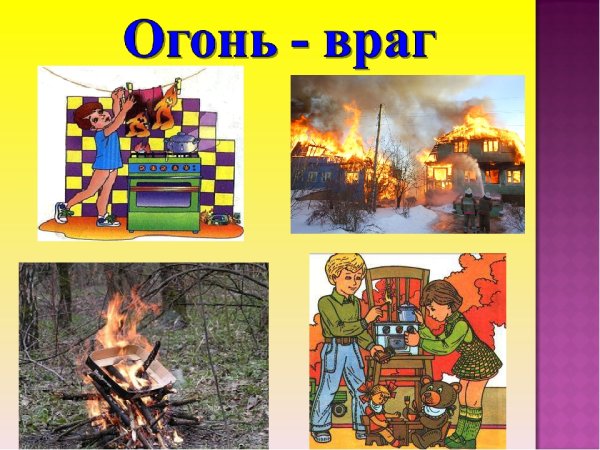 Огонь - враг